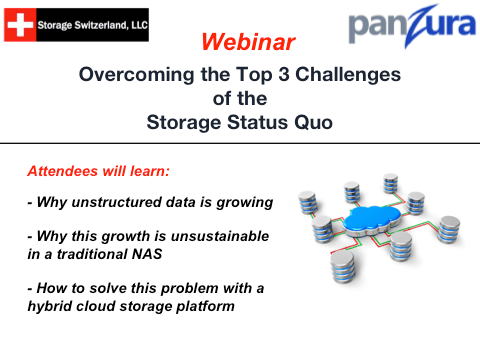 Storage Switzerland, LLC

panzura

Webinar

Overcoming the Top 3 Challenges of the Storage Status Quo

Attendees will learn:

- Why unstructured data is growing

- Why this growth is unsustainable in a traditional NAS

- How to solve this problem with a hybrid cloud storage platform